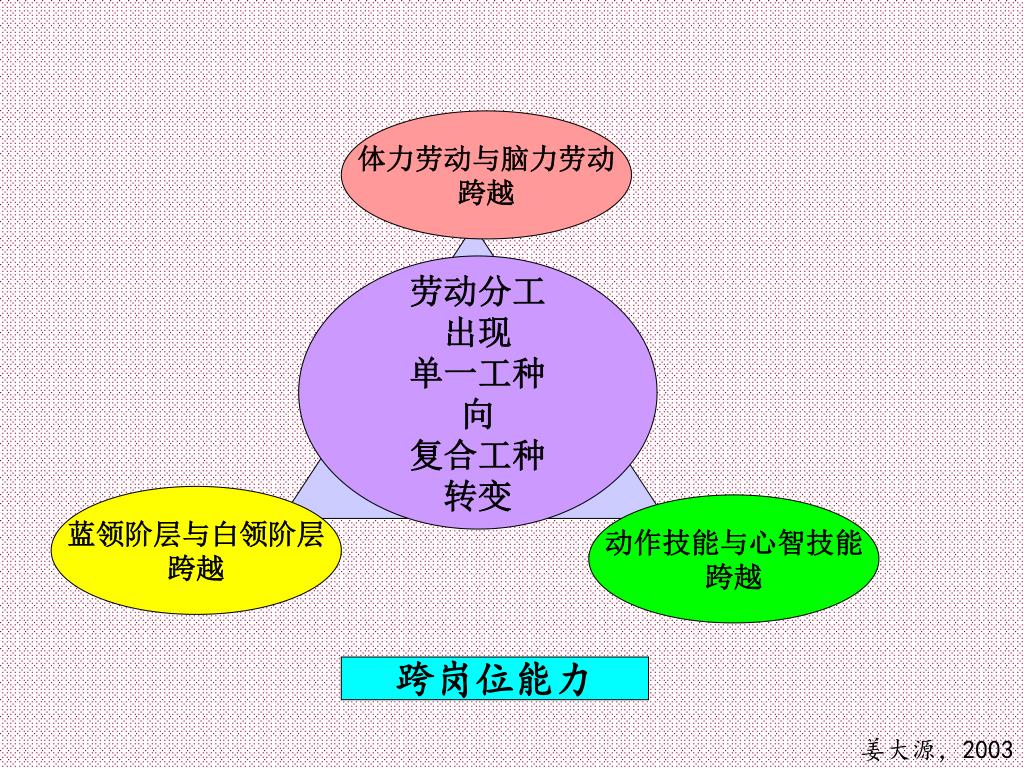 体力劳动与脑力劳动跨越

劳动分工
出现
单一工种
向
复合工种
转变

蓝领阶层与白领阶层跨越

动作技能与心智技能跨越

跨岗位能力

姜大源，2003